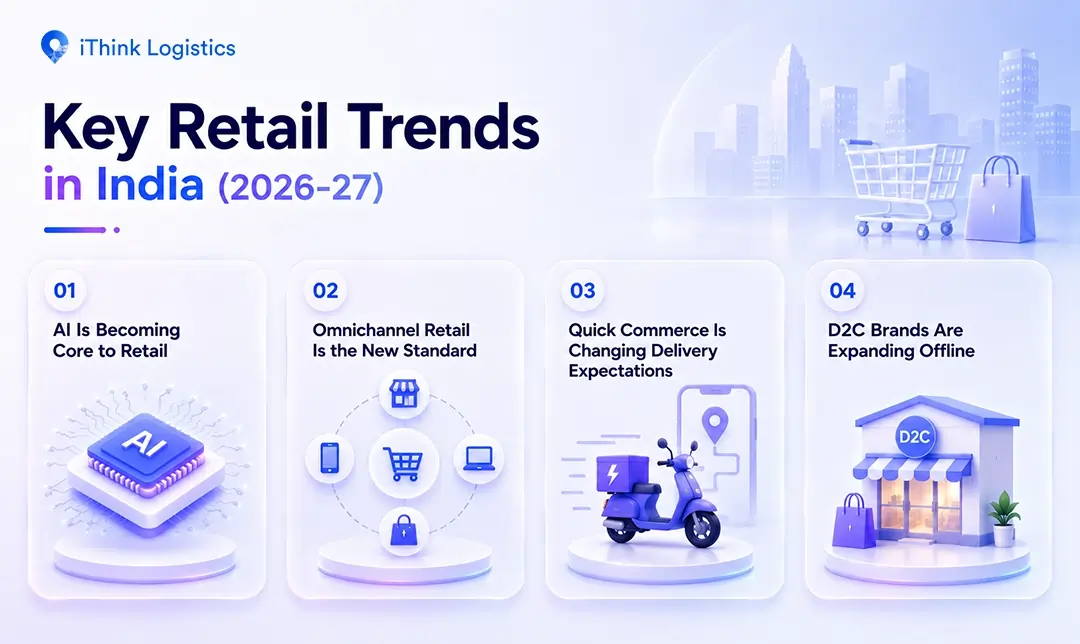 iThink Logistics

Key Retail Trends in India (2026-27)

01
AI Is Becoming Core to Retail

AI

02
Omnichannel Retail Is the New Standard

03
Quick Commerce Is Changing Delivery Expectations

04
D2C Brands Are Expanding Offline

D2C